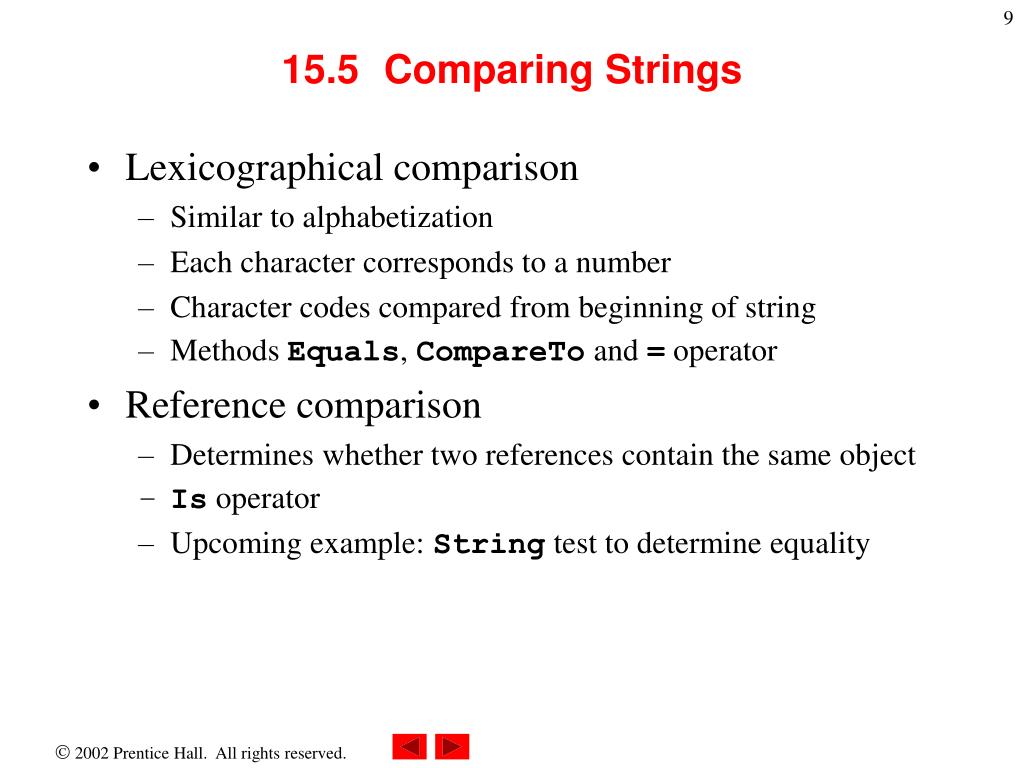 9

15.5 Comparing Strings

• Lexicographical comparison
– Similar to alphabetization
– Each character corresponds to a number
– Character codes compared from beginning of string
– Methods Equals, CompareTo and = operator
• Reference comparison
– Determines whether two references contain the same object
– Is operator
– Upcoming example: String test to determine equality

© 2002 Prentice Hall. All rights reserved.